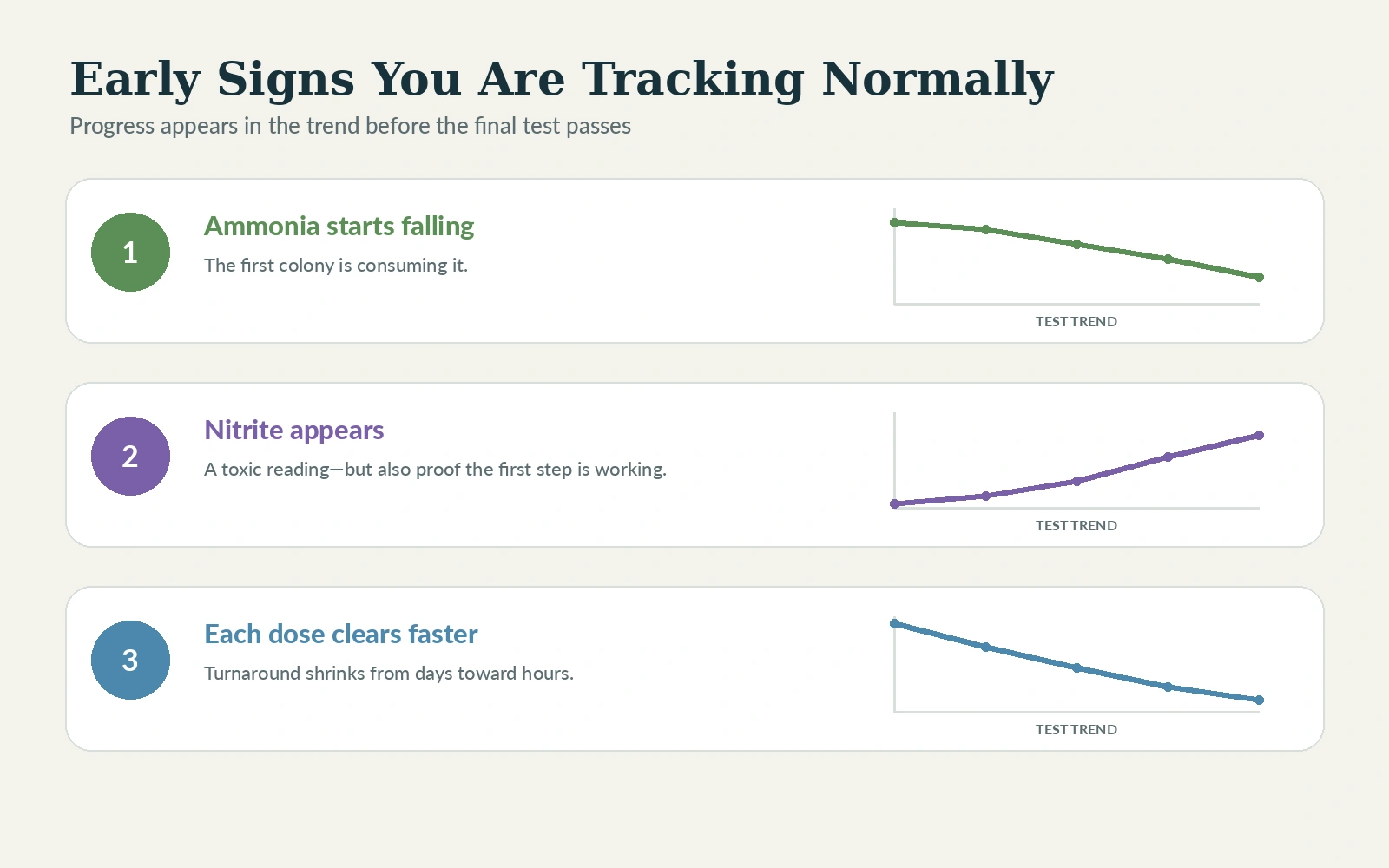 Early Signs You Are Tracking Normally

Progress appears in the trend before the final test passes

1

Ammonia starts falling

The first colony is consuming it.

TEST TREND

2

Nitrite appears

A toxic reading—but also proof the first step is working.

TEST TREND

3

Each dose clears faster

Turnaround shrinks from days toward hours.

TEST TREND